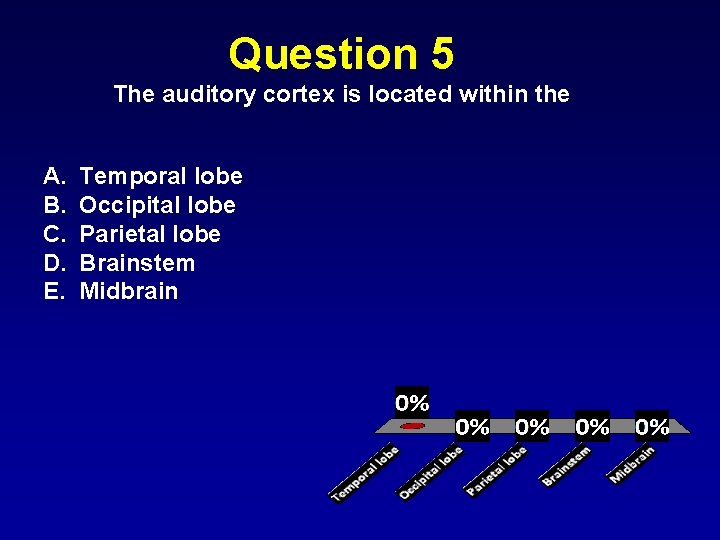 Question 5

The auditory cortex is located within the

A. Temporal lobe
B. Occipital lobe
C. Parietal lobe
D. Brainstem
E. Midbrain

0%
0%
0%
0%
0%

Temporal lobe
Occipital lobe
Parietal lobe
Brainstem
Midbrain